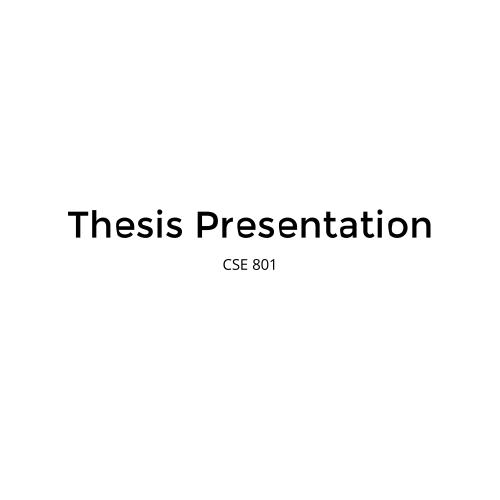 Thesis Presentation

CSE 801